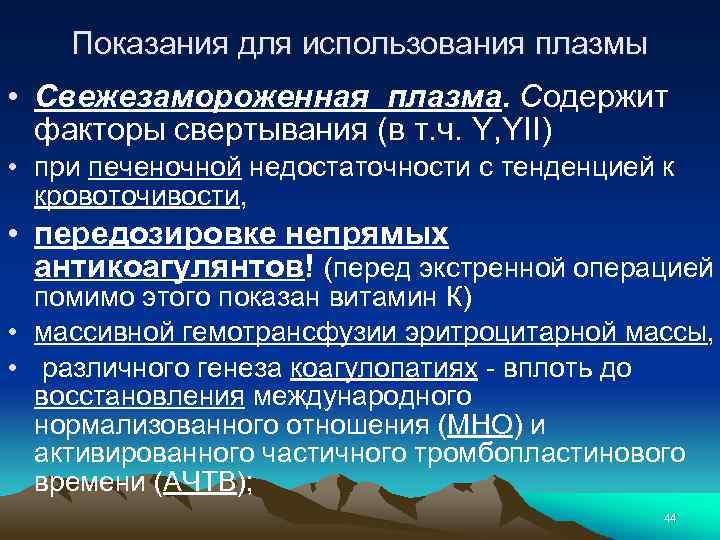 Показания для использования плазмы

• Свежезамороженная плазма. Содержит факторы свертывания (в т.ч. Y,YII)

• при печеночной недостаточности с тенденцией к кровоточивости,

• передозировке непрямых антикоагулянтов! (перед экстренной операцией помимо этого показан витамин К)

• массивной гемотрансфузии эритроцитарной массы,

• различного генеза коагулопатиях - вплоть до восстановления международного нормализованного отношения (МНО) и активированного частичного тромбопластинового времени (АЧТВ);

44